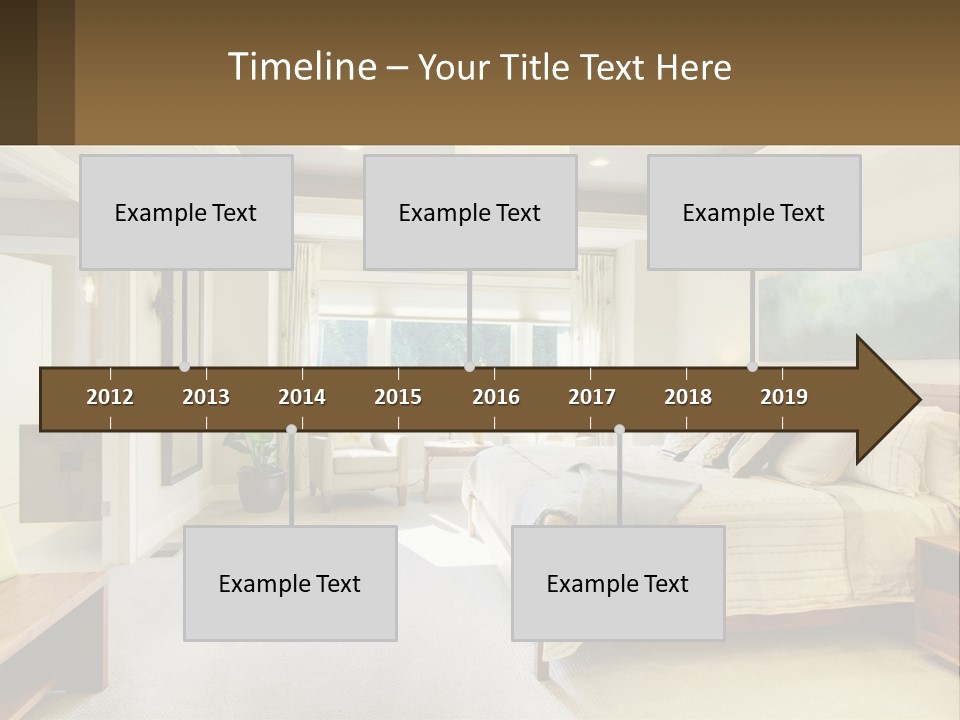 Timeline – Your Title Text Here

Example Text

Example Text

Example Text

2012 2013 2014 2015 2016 2017 2018 2019

Example Text

Example Text